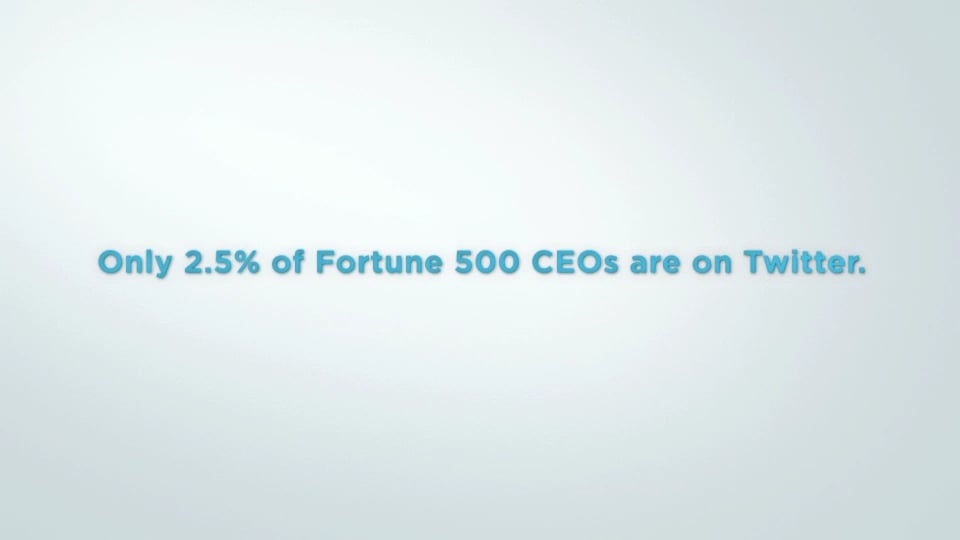 Only 2.5% of Fortune 500 CEOs are on Twitter.